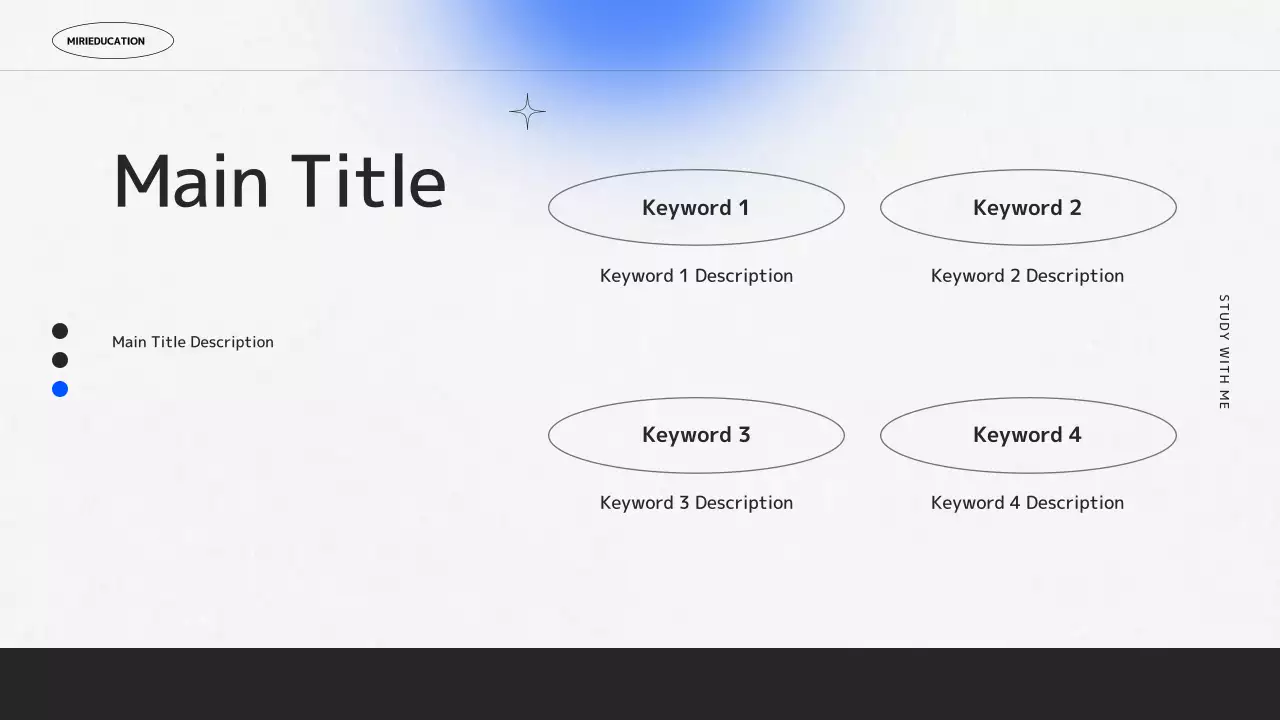 MIRIEDUCATION

Main Title

Main Title Description

Keyword 1

Keyword 1 Description

Keyword 2

Keyword 2 Description

Keyword 3

Keyword 3 Description

Keyword 4

Keyword 4 Description

STUDY WITH ME